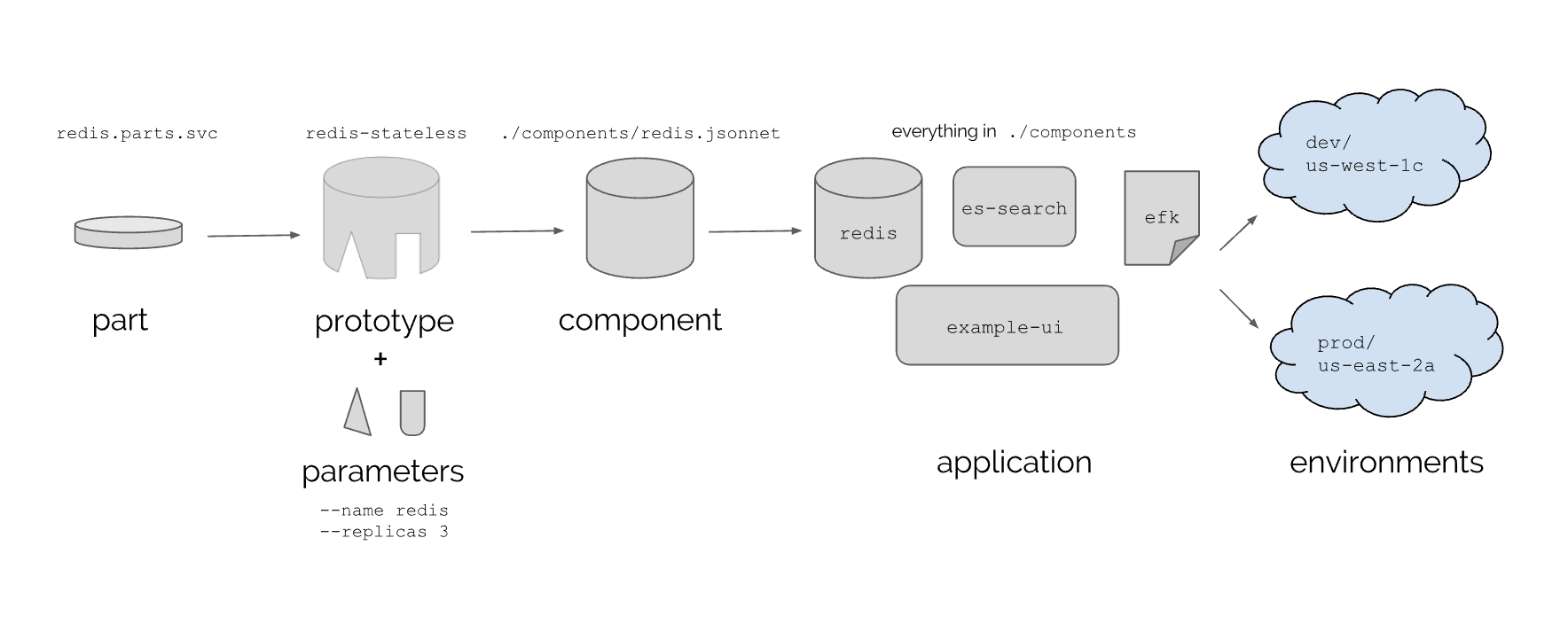 redis.parts.svc

part

redis-stateless

prototype

+

parameters

--name redis
--replicas 3

./components/redis.jsonnet

component

everything in ./components

redis

es-search

efk

example-ui

application

dev/
us-west-1c

prod/
us-east-2a

environments